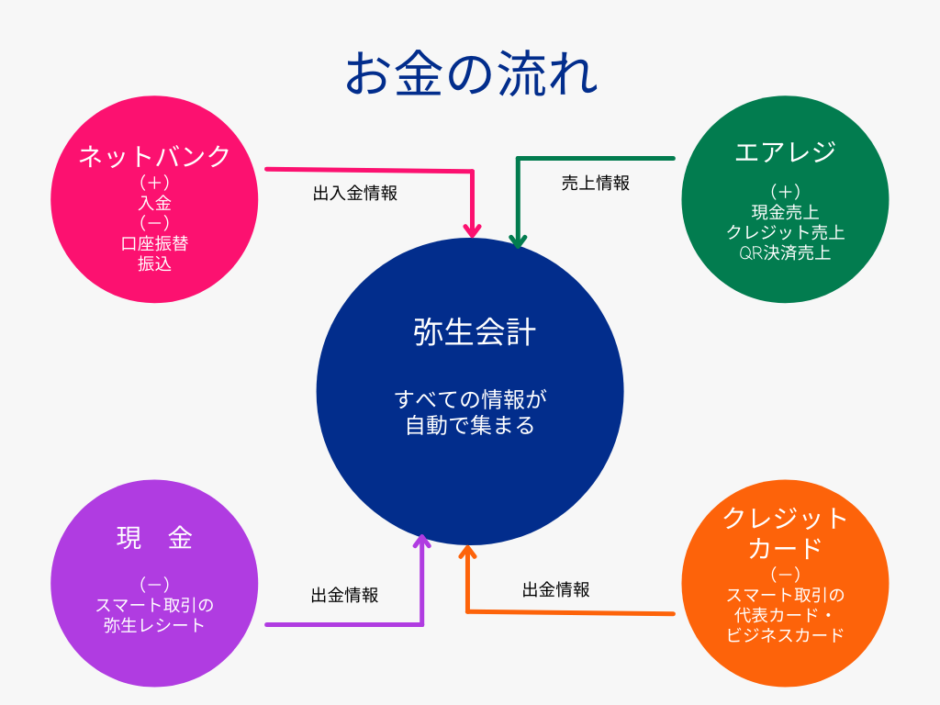 お金の流れ

ネットバンク
（＋）
入金
（－）
口座振替
振込

出入金情報

売上情報

エアレジ
（＋）
現金売上
クレジット売上
QR決済売上

弥生会計

すべての情報が
自動で集まる

現　金
（－）
スマート取引の
弥生レシート

出金情報

出金情報

クレジット
カード
（－）
スマート取引の
代表カード・
ビジネスカード